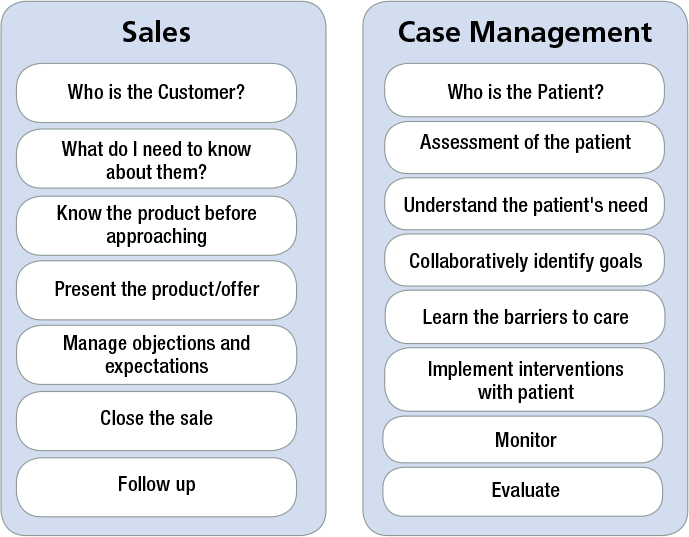 Sales

Who is the Customer?

What do I need to know about them?

Know the product before approaching

Present the product/offer

Manage objections and expectations

Close the sale

Follow up

Case Management

Who is the Patient?

Assessment of the patient

Understand the patient's need

Collaboratively identify goals

Learn the barriers to care

Implement interventions with patient

Monitor

Evaluate